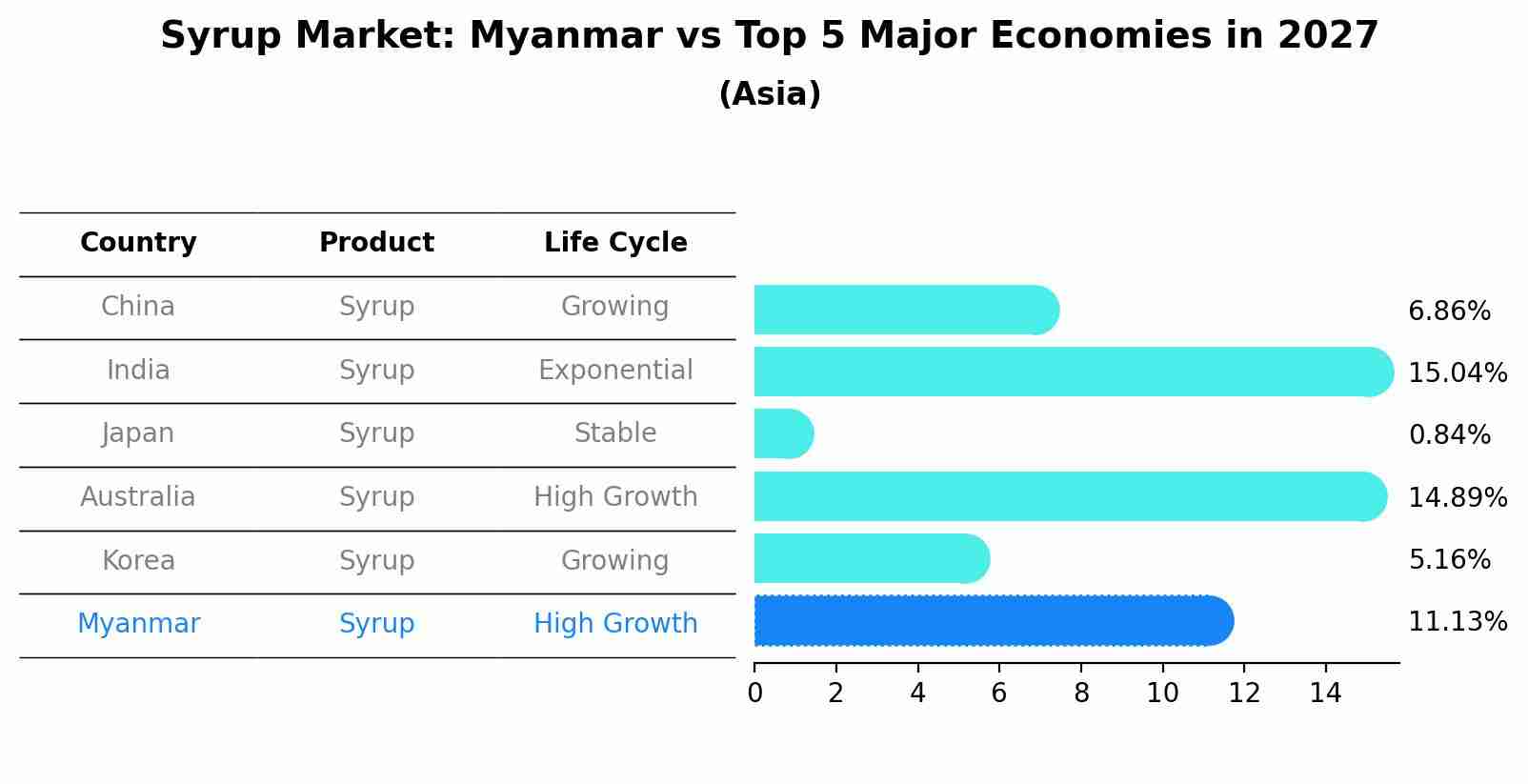 Syrup Market: Myanmar vs Top 5 Major Economies in 2027

(Asia)

| Country | Product | Life Cycle |
|---|---|---|
| China | Syrup | Growing |
| India | Syrup | Exponential |
| Japan | Syrup | Stable |
| Australia | Syrup | High Growth |
| Korea | Syrup | Growing |
| Myanmar | Syrup | High Growth |

6.86%
15.04%
0.84%
14.89%
5.16%
11.13%

0 2 4 6 8 10 12 14